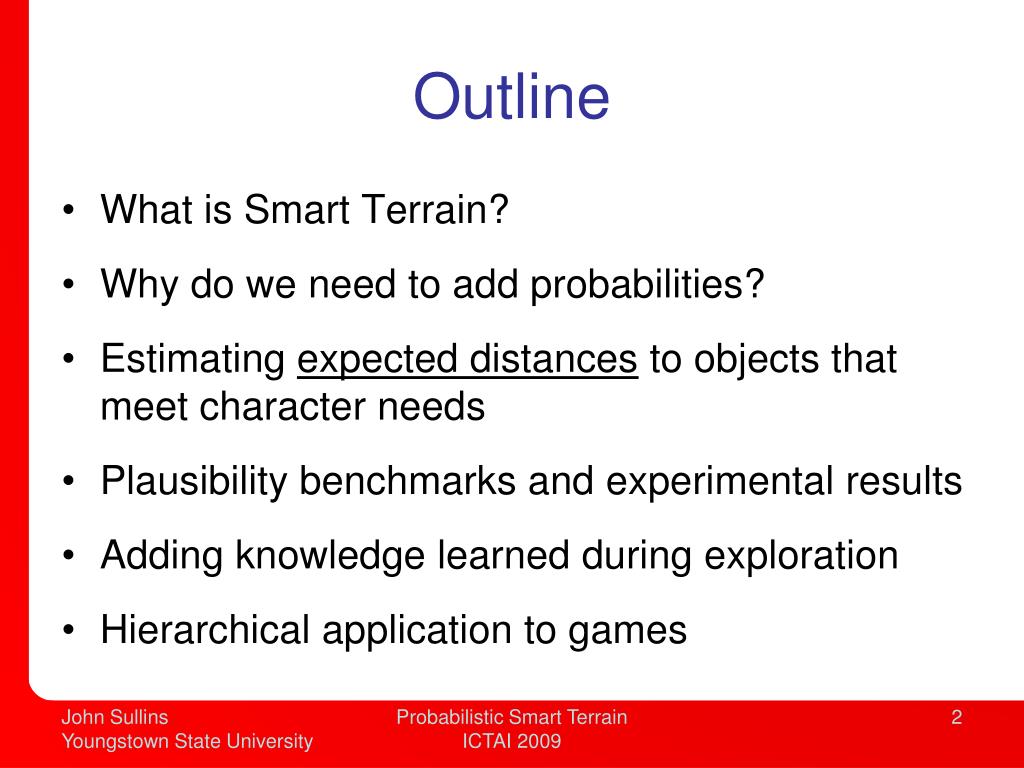 Outline

• What is Smart Terrain?
• Why do we need to add probabilities?
• Estimating expected distances to objects that meet character needs
• Plausibility benchmarks and experimental results
• Adding knowledge learned during exploration
• Hierarchical application to games

John Sullins
Youngstown State University

Probabilistic Smart Terrain
ICTAI 2009

2